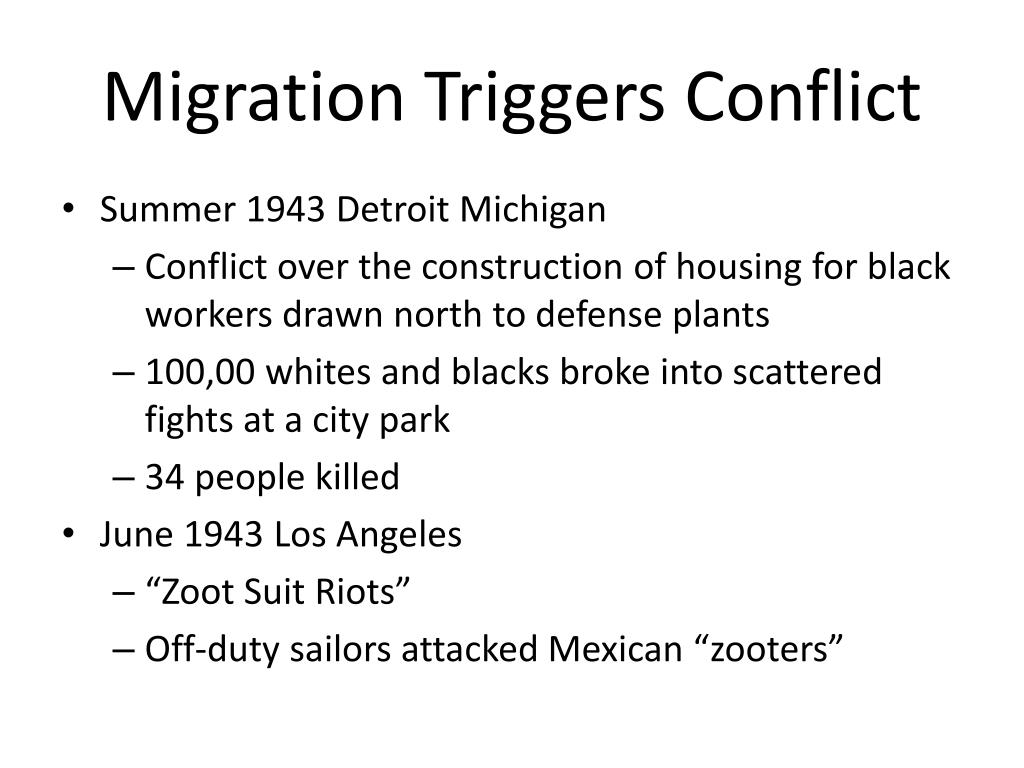 Migration Triggers Conflict

• Summer 1943 Detroit Michigan
 – Conflict over the construction of housing for black workers drawn north to defense plants
 – 100,00 whites and blacks broke into scattered fights at a city park
 – 34 people killed
• June 1943 Los Angeles
 – “Zoot Suit Riots”
 – Off-duty sailors attacked Mexican “zooters”